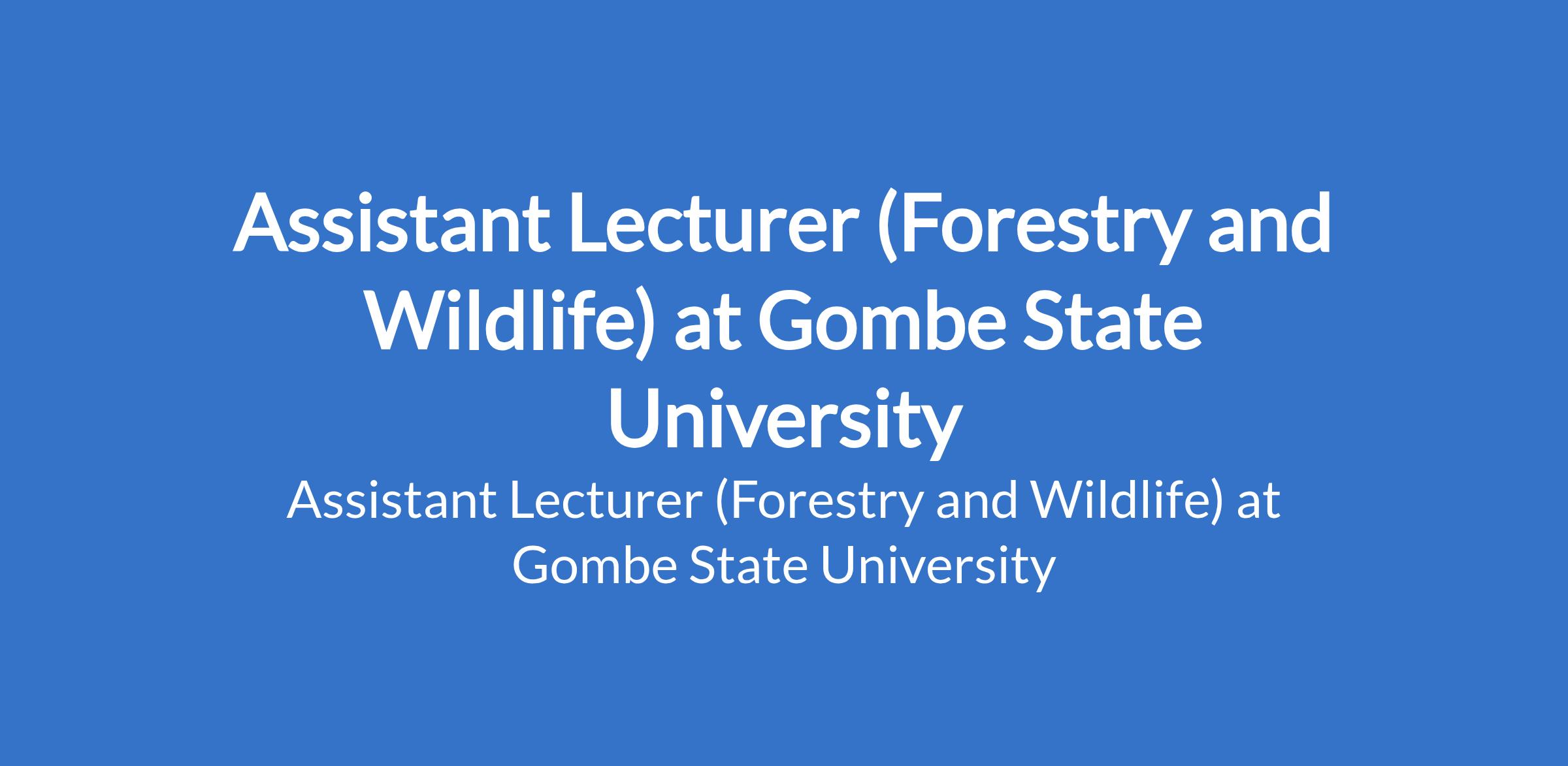 Assistant Lecturer (Forestry and Wildlife) at Gombe State University

Assistant Lecturer (Forestry and Wildlife) at Gombe State University